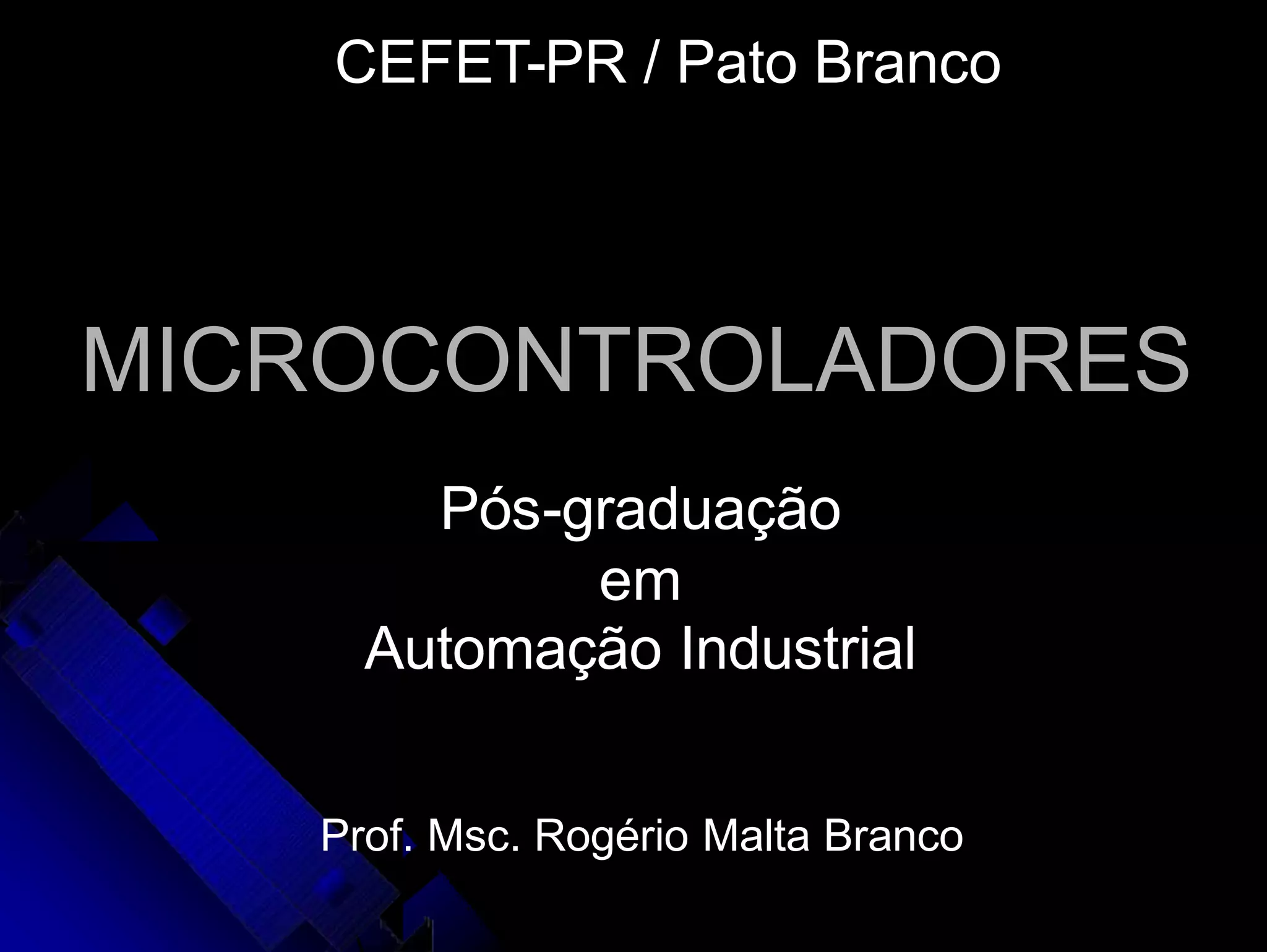 CEFET-PR / Pato Branco

MICROCONTROLADORES

Pós-graduação
em
Automação Industrial

Prof. Msc. Rogério Malta Branco